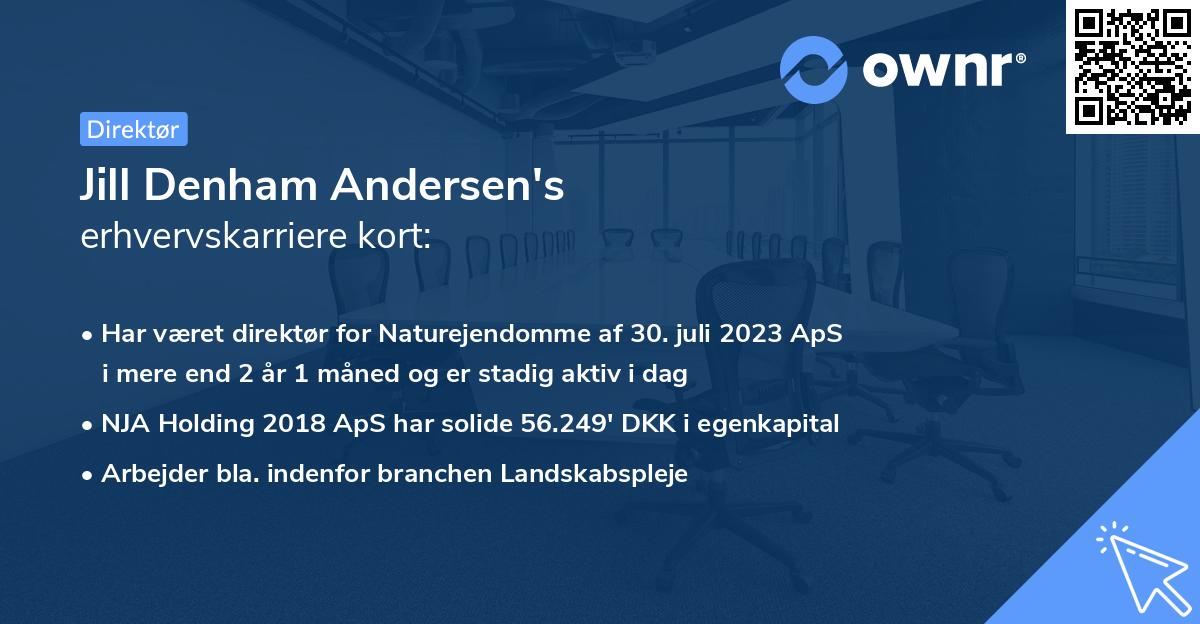 ownr®

Direktør

Jill Denham Andersen's
erhvervskarriere kort:

• Har været direktør for Naturejendomme af 30. juli 2023 ApS i mere end 2 år 1 måned og er stadig aktiv i dag
• NJA Holding 2018 ApS har solide 56.249' DKK i egenkapital
• Arbejder bla. indenfor branchen Landskabspleje